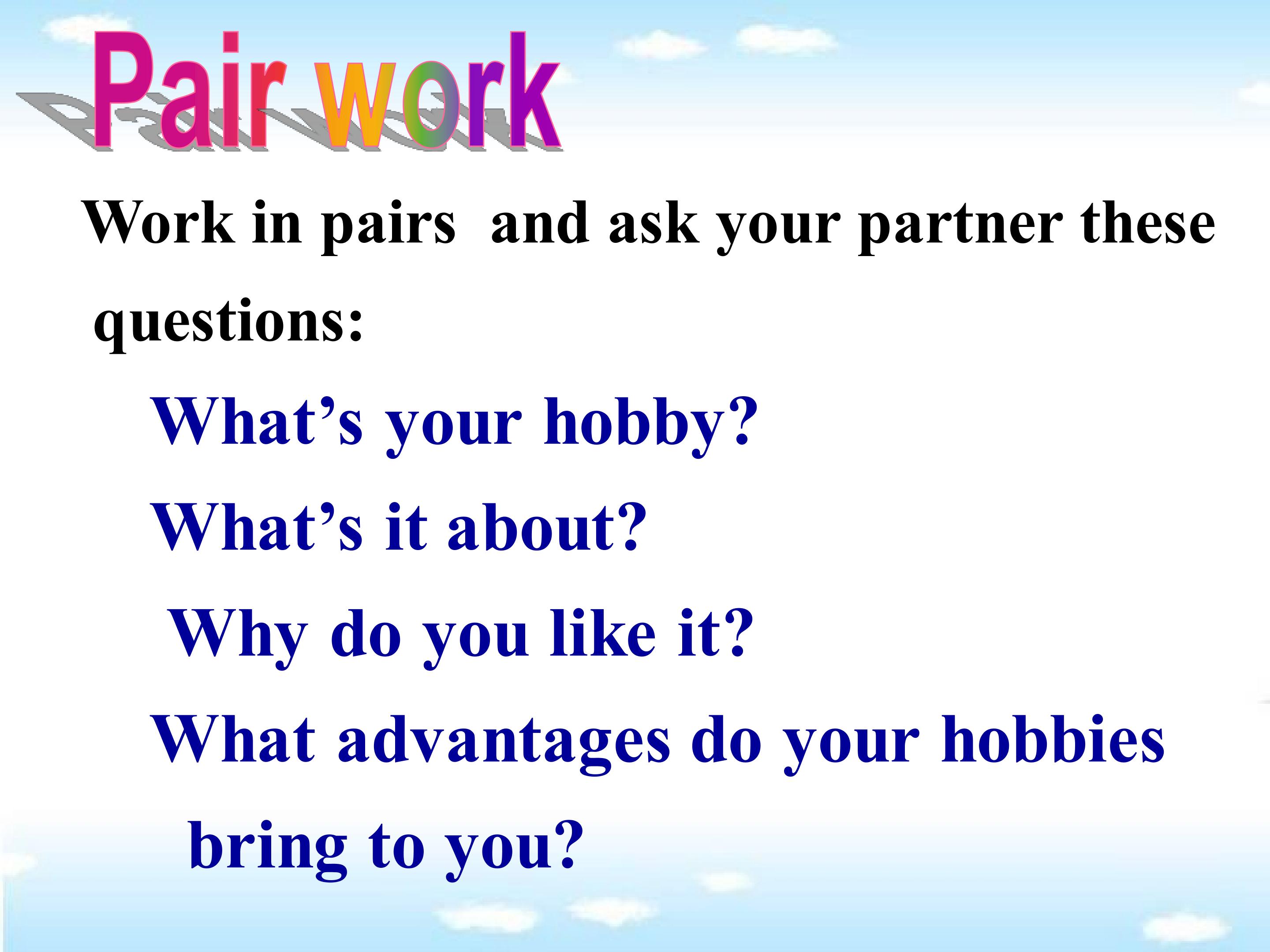 Pair work

Work in pairs  and ask your partner these questions:

What’s your hobby?
What’s it about?
Why do you like it?
What advantages do your hobbies bring to you?